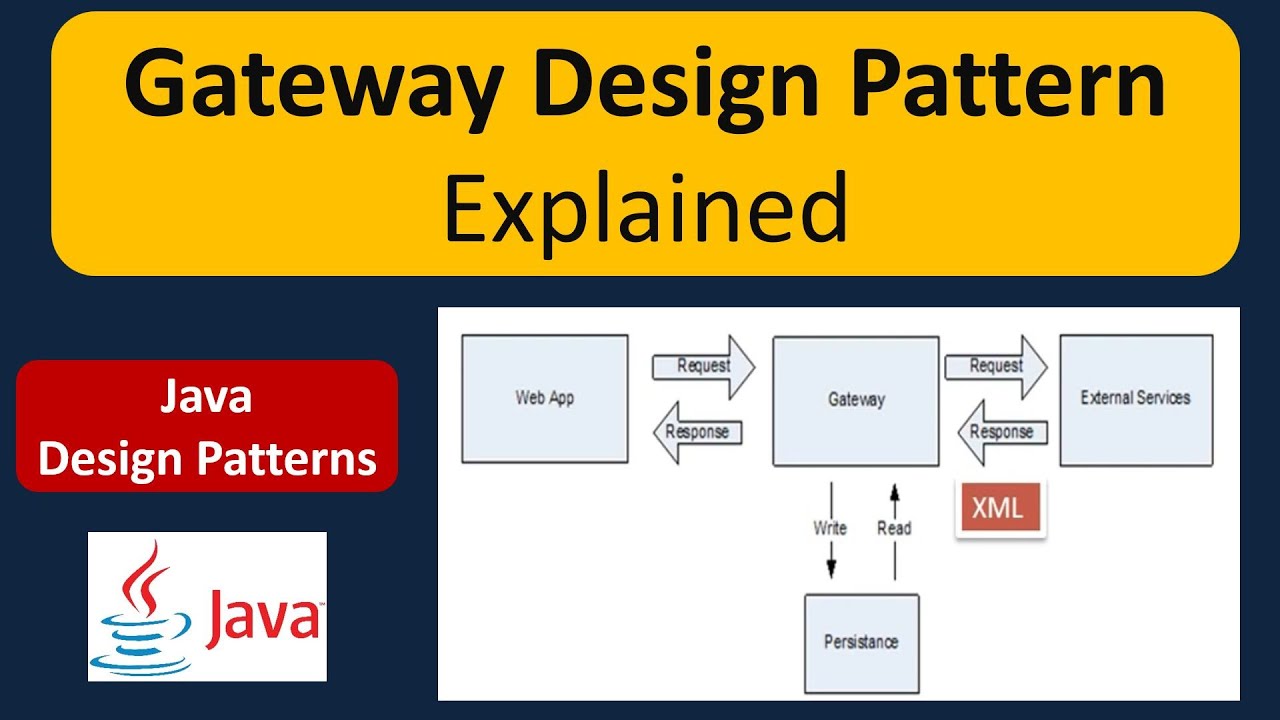 Gateway Design Pattern
Explained

Java
Design Patterns

Java

Web App

Request

Response

Gateway

Request

Response

External Services

XML

Write

Read

Persistance